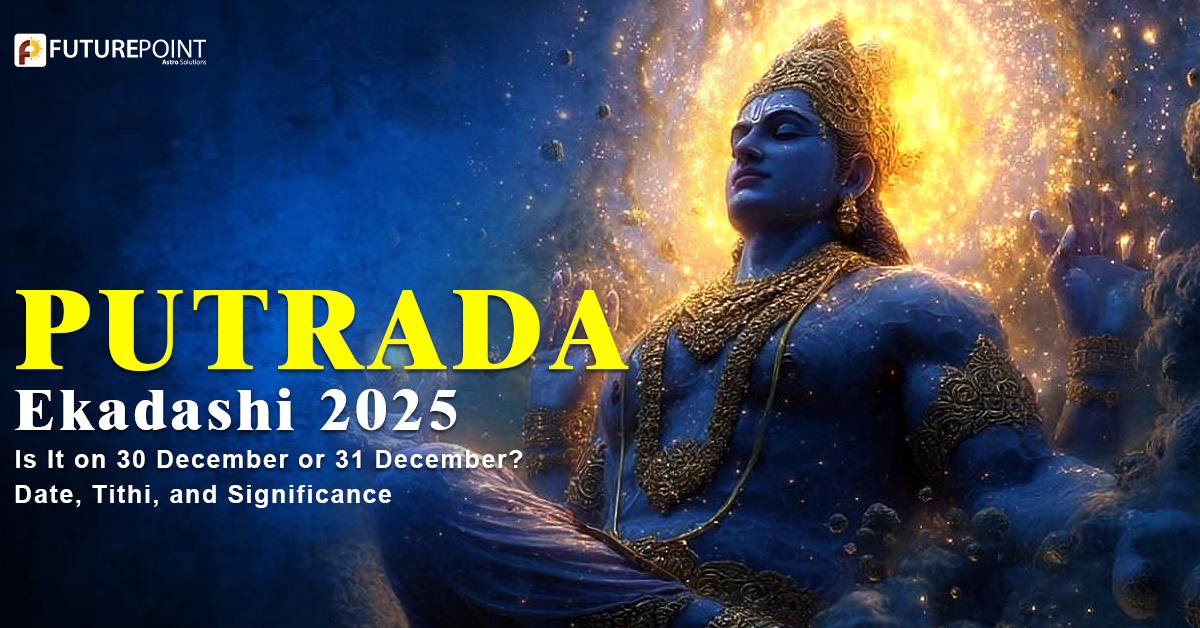 FUTUREPOINT
Astro Solutions

PUTRADA
Ekadashi 2025
Is It on 30 December or 31 December?
Date, Tithi, and Significance